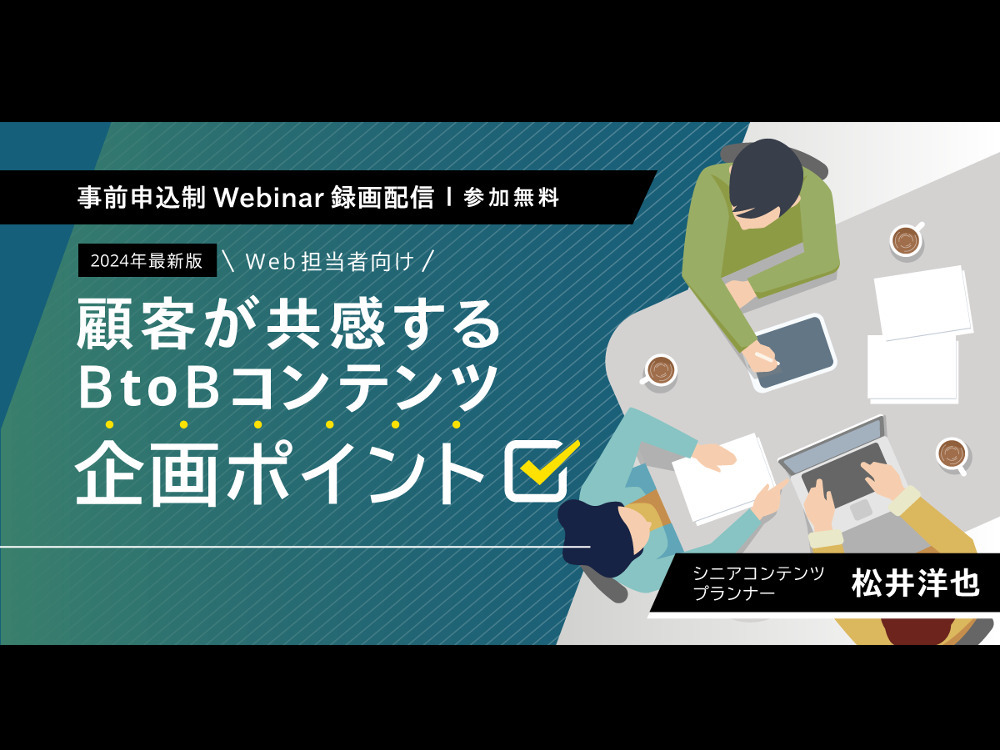 事前申込制 Webinar 録画配信 | 参加無料

2024年最新版 \ Web担当者向け /

顧客が共感する
BtoBコンテンツ
企画ポイント

シニアコンテンツプランナー
松井洋也